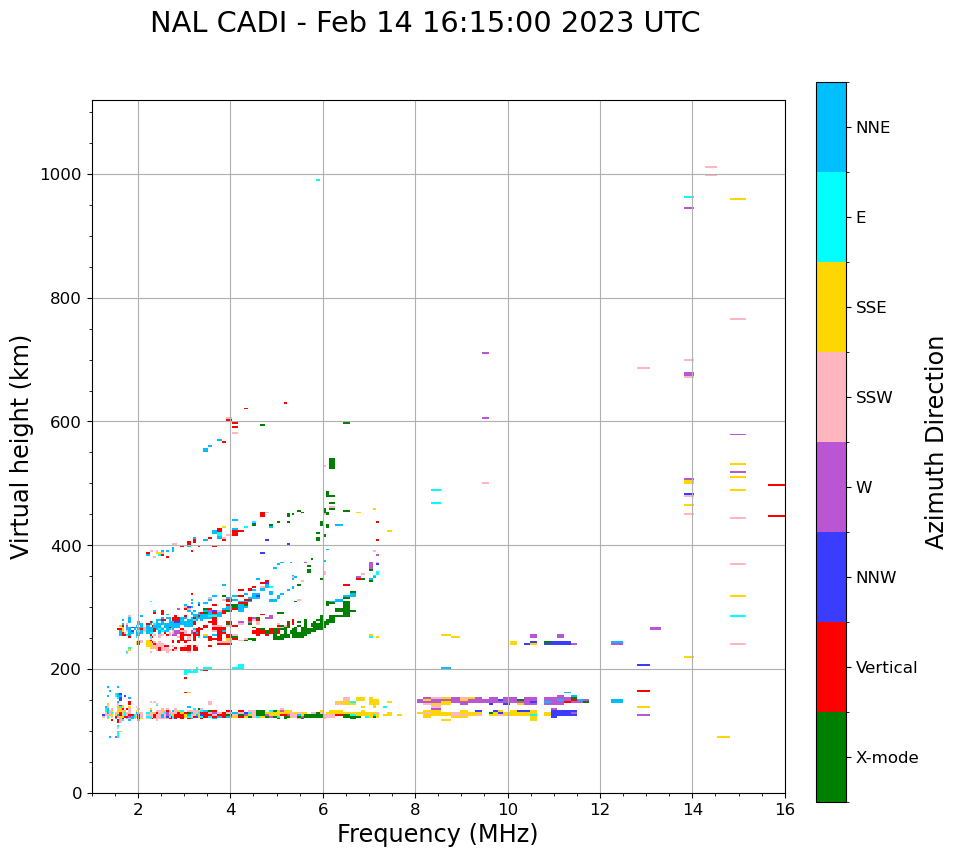 NAL CADI - Feb 14 16:15:00 2023 UTC

Virtual height (km)

1000
800
600
400
200
0

2
4
6
8
10
12
14
16

Frequency (MHz)

NNE
E
SSE
SSW
W
NNW
Vertical
X-mode

Azimuth Direction